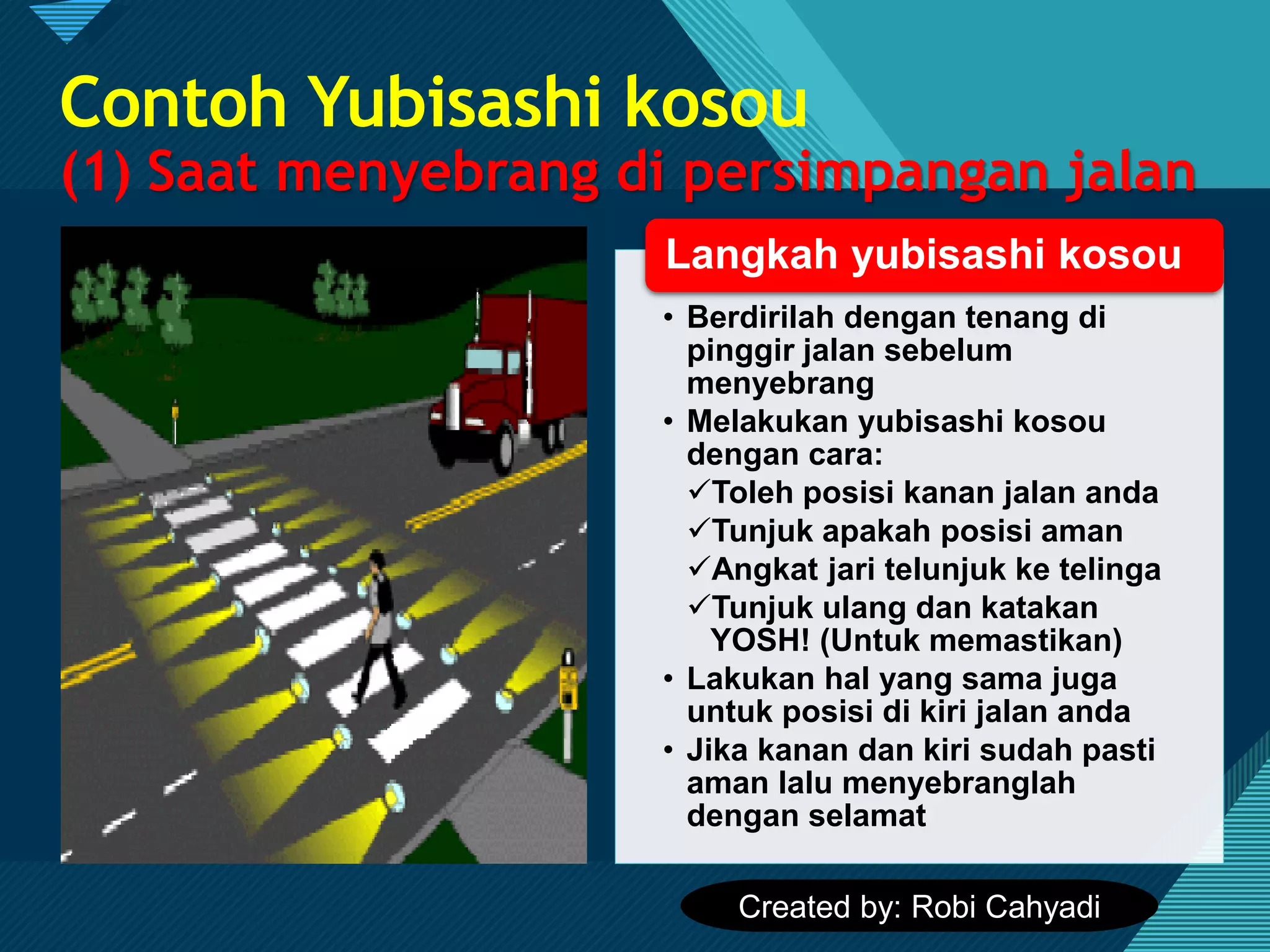 Contoh Yubisashi kosou
(1) Saat menyebrang di persimpangan jalan

Langkah yubisashi kosou

• Berdirilah dengan tenang di pinggir jalan sebelum menyebrang
• Melakukan yubisashi kosou dengan cara:
✓Toleh posisi kanan jalan anda
✓Tunjuk apakah posisi aman
✓Angkat jari telunjuk ke telinga
✓Tunjuk ulang dan katakan YOSH! (Untuk memastikan)
• Lakukan hal yang sama juga untuk posisi di kiri jalan anda
• Jika kanan dan kiri sudah pasti aman lalu menyebranglah dengan selamat

Created by: Robi Cahyadi